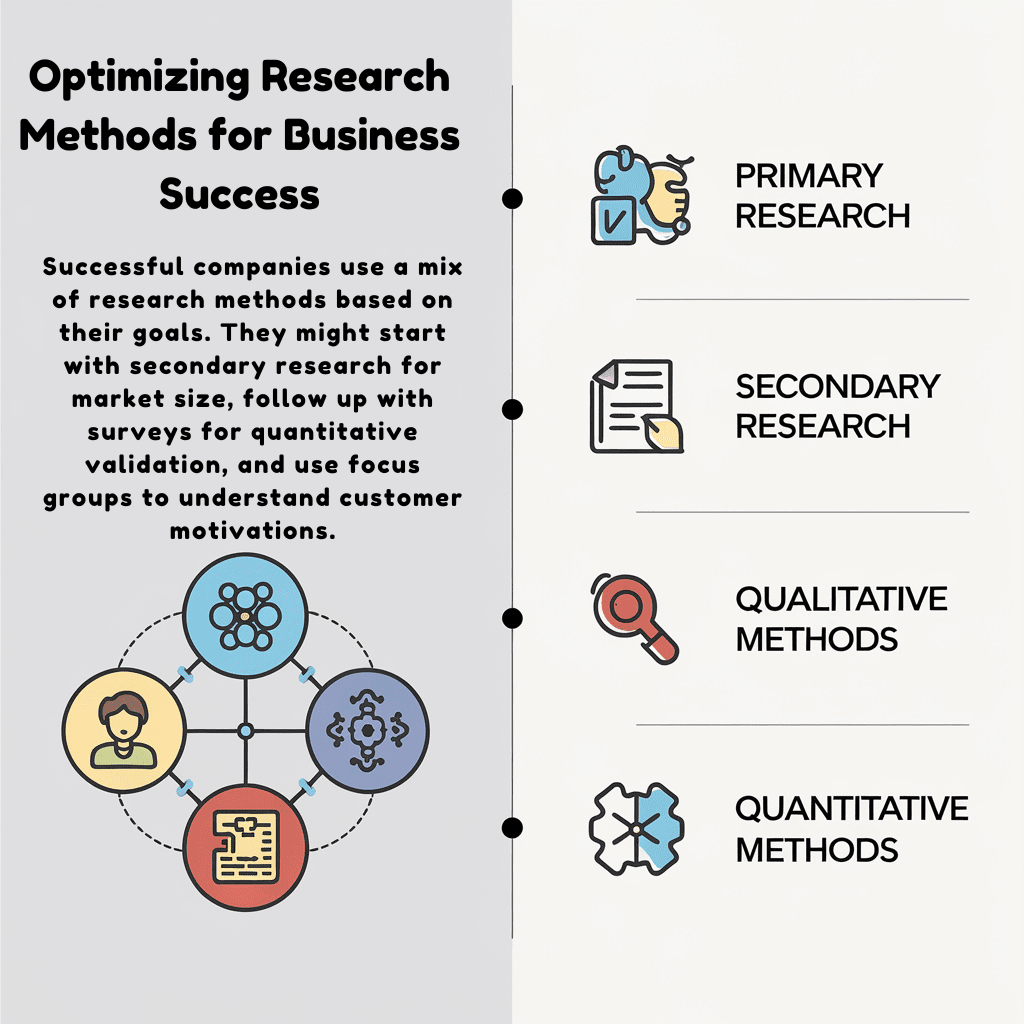 Optimizing Research Methods for Business Success

Successful companies use a mix of research methods based on their goals. They might start with secondary research for market size, follow up with surveys for quantitative validation, and use focus groups to understand customer motivations.

PRIMARY RESEARCH

SECONDARY RESEARCH

QUALITATIVE METHODS

QUANTITATIVE METHODS